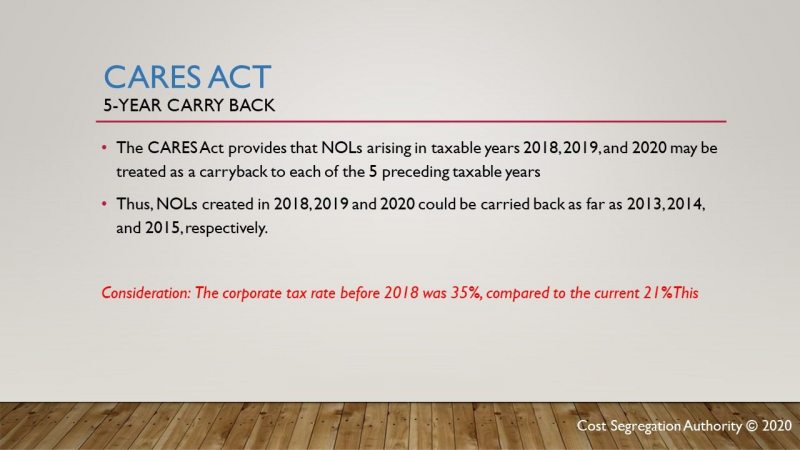 CARES ACT
5-YEAR CARRY BACK

• The CARES Act provides that NOLs arising in taxable years 2018, 2019, and 2020 may be treated as a carryback to each of the 5 preceding taxable years

• Thus, NOLs created in 2018, 2019 and 2020 could be carried back as far as 2013, 2014, and 2015, respectively.

Consideration: The corporate tax rate before 2018 was 35%, compared to the current 21%This

Cost Segregation Authority © 2020